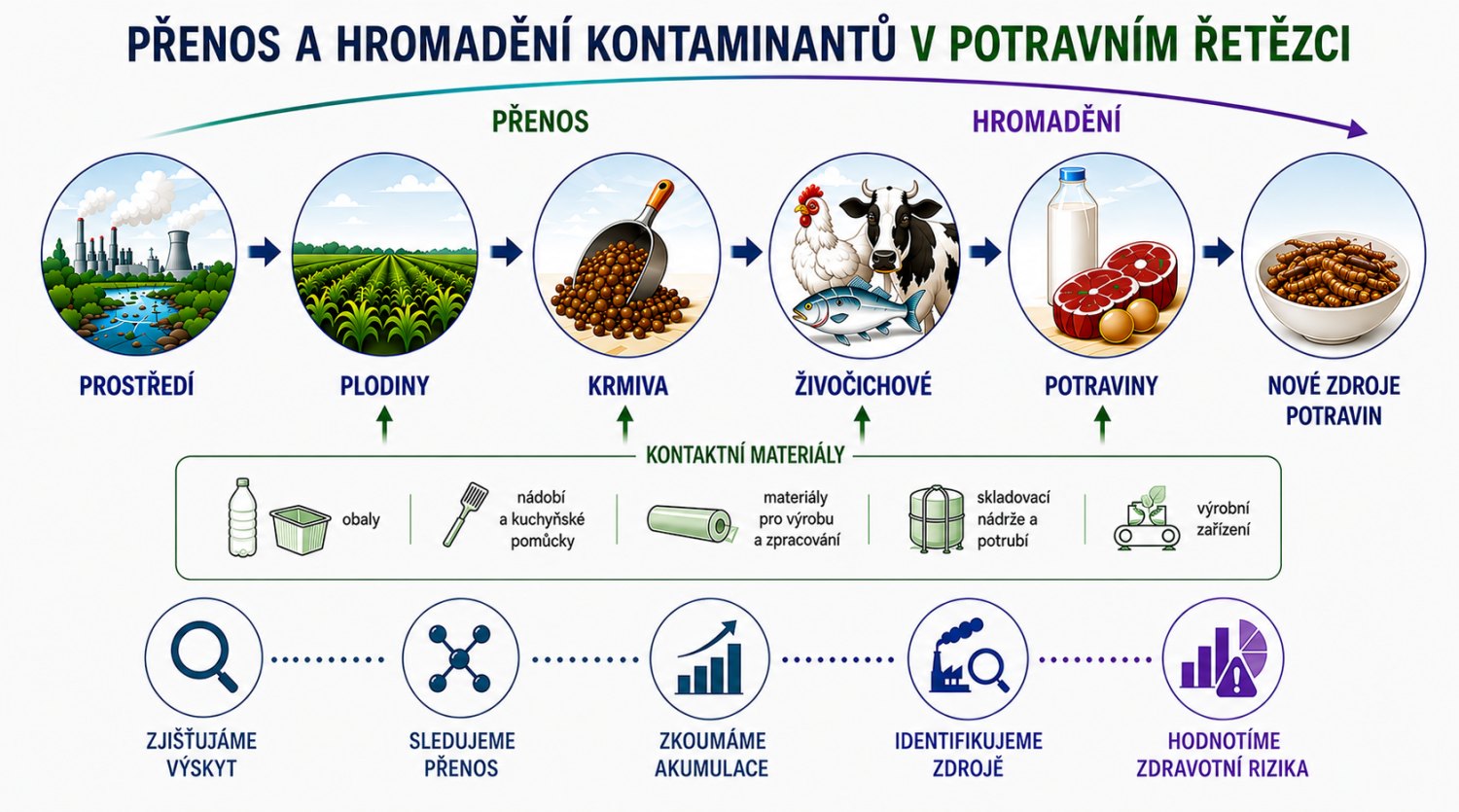 PŘENOS A HROMADĚNÍ KONTAMINANTŮ V POTRAVNÍM ŘETĚZCI

PŘENOS

HROMADĚNÍ

PROSTŘEDÍ

PLODINY

KRMIVA

ŽIVOČICHOVÉ

POTRAVINY

NOVÉ ZDROJE POTRAVIN

KONTAKTNÍ MATERIÁLY

obaly

nádobí a kuchyňské pomůcky

materiály pro výrobu a zpracování

skladovací nádrže a potrubí

výrobní zařízení

ZJIŠŤUJÁME VÝSKYT

SLEDUJEME PŘENOS

ZKOUMÁME AKUMULACE

IDENTIFIKUJEME ZDROJĚ

HODNOTÍME ZDRAVOTNÍ RIZIKA